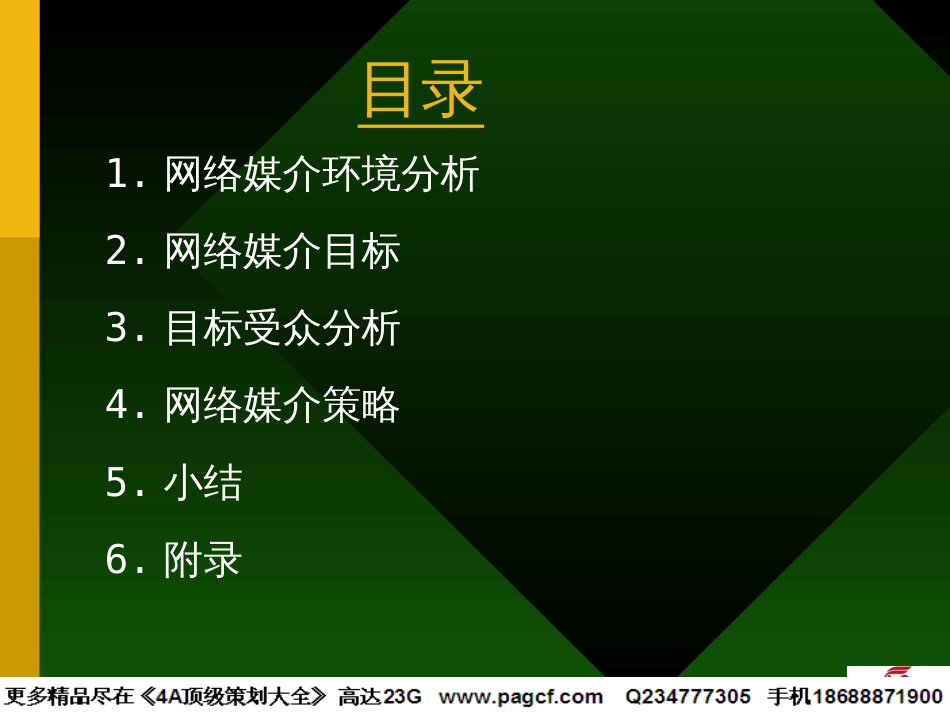 目录

1. 网络媒介环境分析

2. 网络媒介目标

3. 目标受众分析

4. 网络媒介策略

5. 小结

6. 附录

更多精品尽在《4A顶级策划大全》 高达23G www.pagcf.com Q234777305 手机18688871900